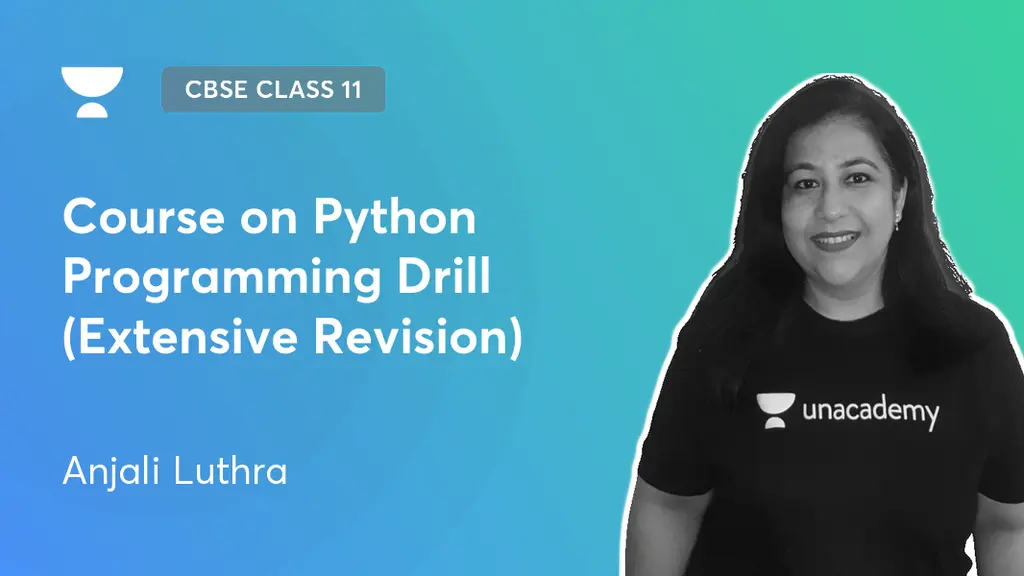 CBSE CLASS 11

Course on Python Programming Drill (Extensive Revision)

Anjali Luthra

unacademy